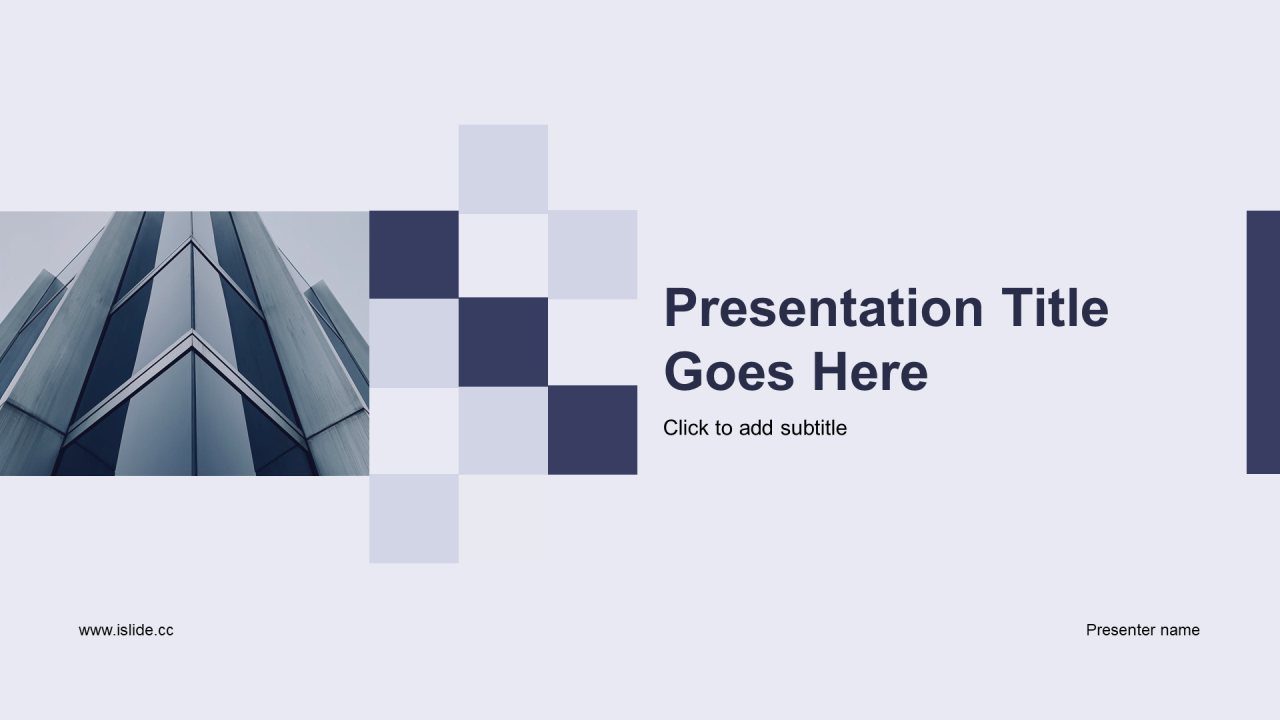 Presentation Title Goes Here

Click to add subtitle

www.islide.cc

Presenter name